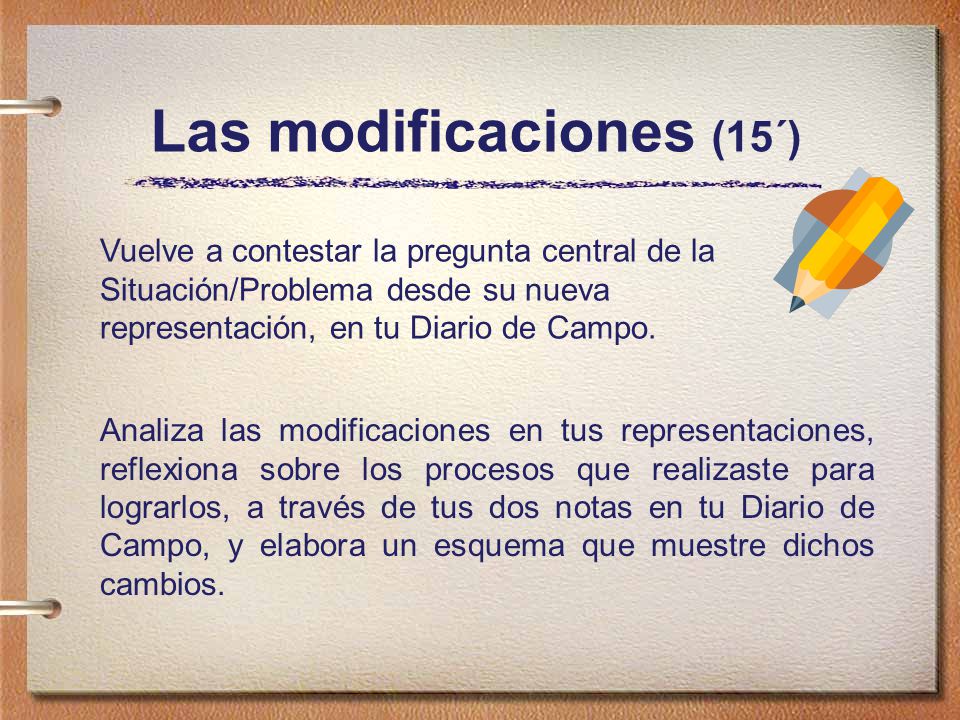 Las modificaciones (15´)

Vuelve a contestar la pregunta central de la Situación/Problema desde su nueva representación, en tu Diario de Campo.

Analiza las modificaciones en tus representaciones, reflexiona sobre los procesos que realizaste para lograrlos, a través de tus dos notas en tu Diario de Campo, y elabora un esquema que muestre dichos cambios.